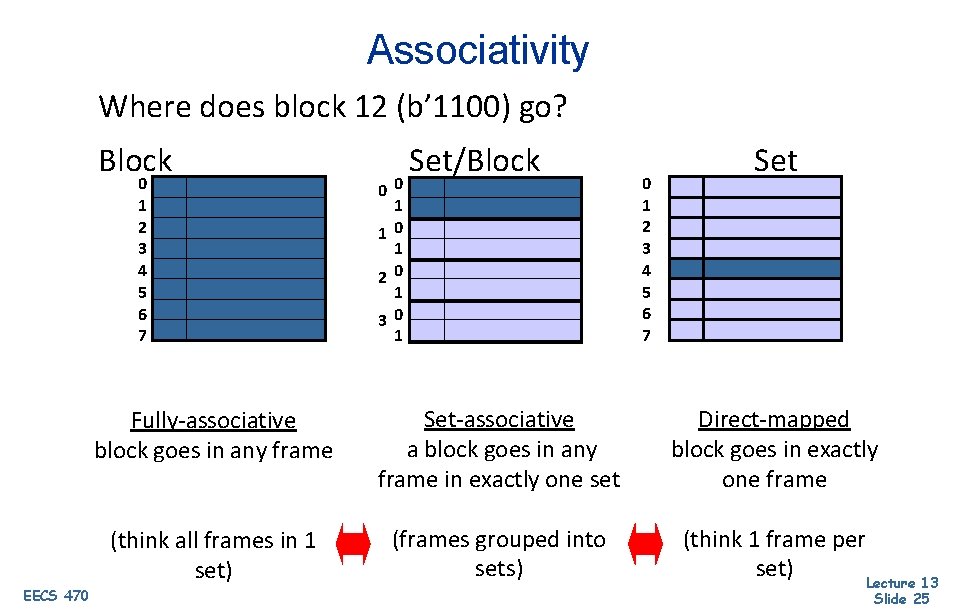 Associativity

Where does block 12 (b'1100) go?

Block

0
1
2
3
4
5
6
7

Set/Block

0 0
1
1 0
1
2 0
1
3 0
1

Set

0
1
2
3
4
5
6
7

Fully-associative
block goes in any frame

(think all frames in 1 set)

Set-associative
a block goes in any frame in exactly one set

(frames grouped into sets)

Direct-mapped
block goes in exactly one frame

(think 1 frame per set)

EECS 470

Lecture 13
Slide 25